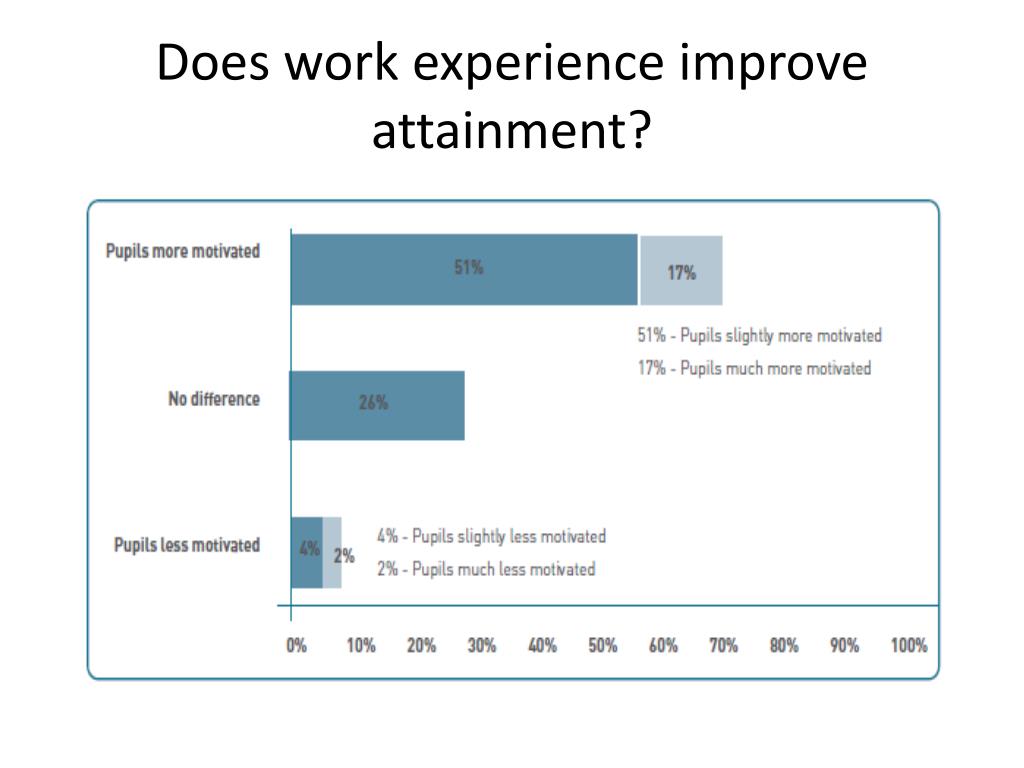 Does work experience improve attainment?

Pupils more motivated
51%
17%
51% - Pupils slightly more motivated
17% - Pupils much more motivated

No difference
26%

Pupils less motivated
4%
2%
4% - Pupils slightly less motivated
2% - Pupils much less motivated

0% 10% 20% 30% 40% 50% 60% 70% 80% 90% 100%